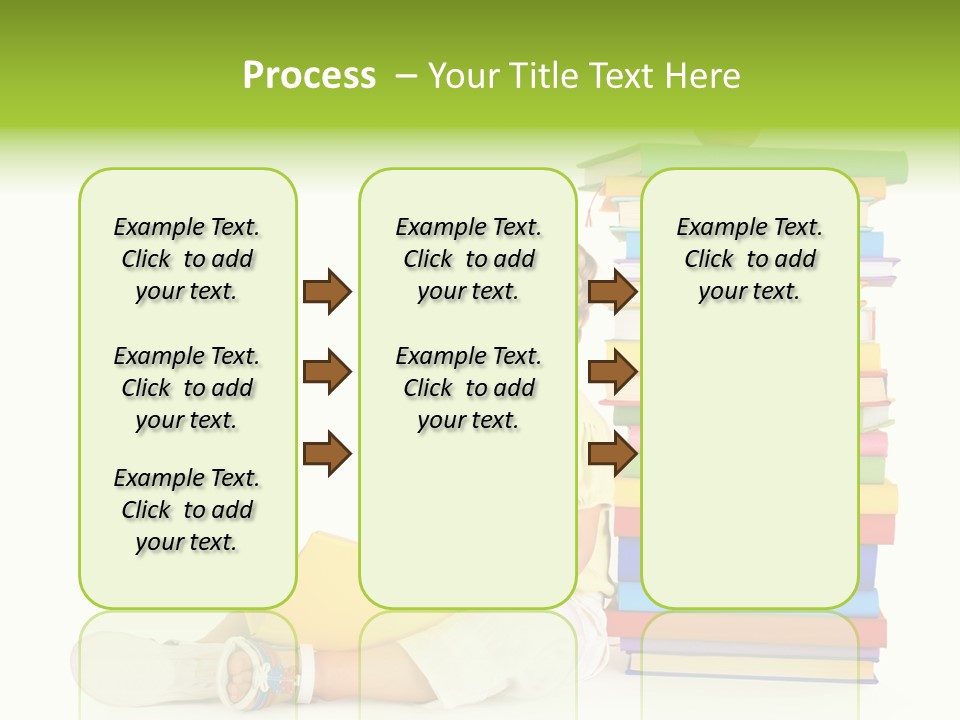 Process – Your Title Text Here

Example Text. Click to add your text.

Example Text. Click to add your text.

Example Text. Click to add your text.

Example Text. Click to add your text.

Example Text. Click to add your text.

Example Text. Click to add your text.